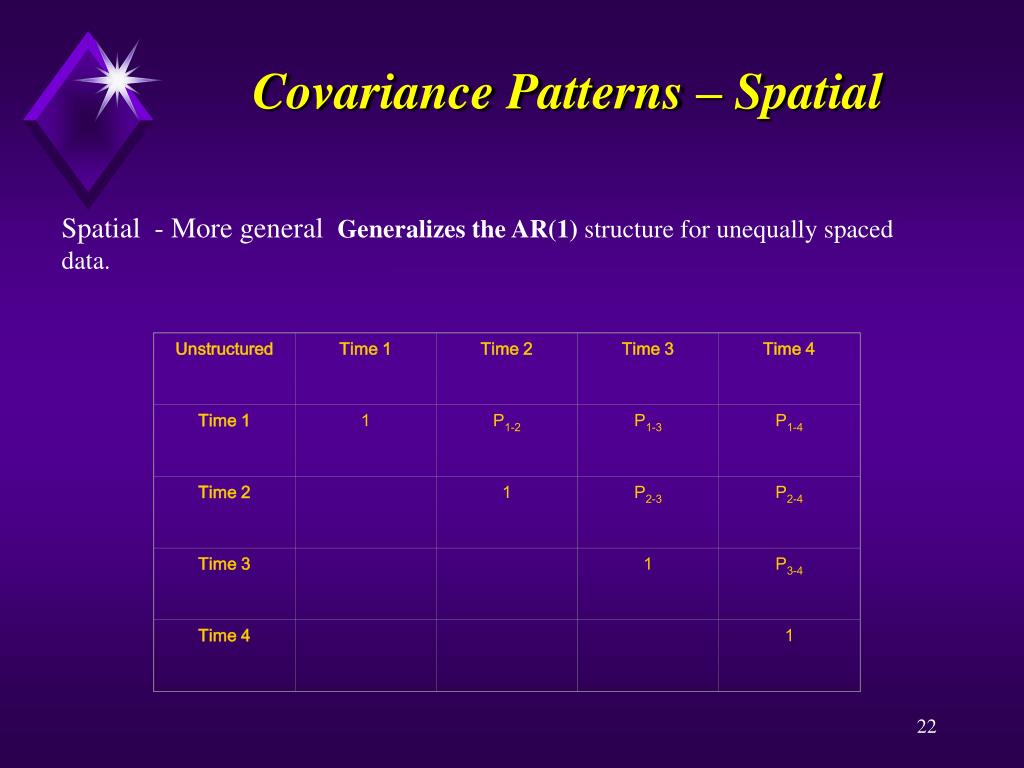 Covariance Patterns – Spatial

Spatial - More general Generalizes the AR(1) structure for unequally spaced data.

| Unstructured | Time 1 | Time 2 | Time 3 | Time 4 |
|---|---|---|---|---|
| Time 1 | 1 | $P_{1-2}$ | $P_{1-3}$ | $P_{1-4}$ |
| Time 2 | | 1 | $P_{2-3}$ | $P_{2-4}$ |
| Time 3 | | | 1 | $P_{3-4}$ |
| Time 4 | | | | 1 |

22